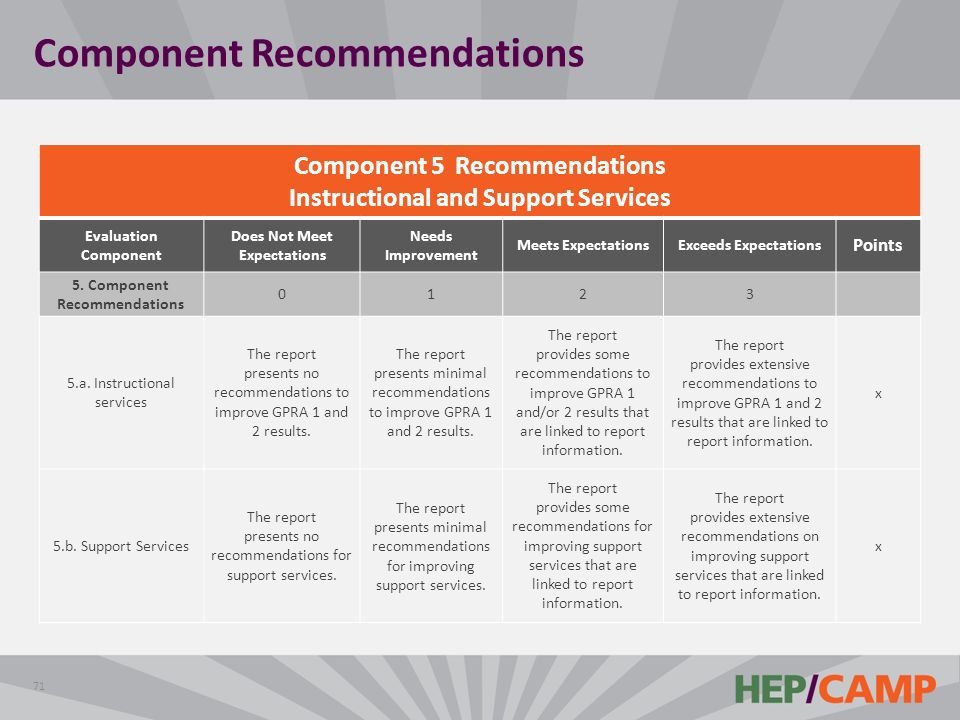 Component Recommendations

Component 5 Recommendations
Instructional and Support Services

| Evaluation Component | Does Not Meet Expectations | Needs Improvement | Meets Expectations | Exceeds Expectations | Points |
|---|---|---|---|---|---|
| 5. Component Recommendations | 0 | 1 | 2 | 3 | |
| 5.a. Instructional services | The report presents no recommendations to improve GPRA 1 and 2 results. | The report presents minimal recommendations to improve GPRA 1 and 2 results. | The report provides some recommendations to improve GPRA 1 and/or 2 results that are linked to report information. | The report provides extensive recommendations to improve GPRA 1 and 2 results that are linked to report information. | x |
| 5.b. Support Services | The report presents no recommendations for support services. | The report presents minimal recommendations for improving support services. | The report provides some recommendations for improving support services that are linked to report information. | The report provides extensive recommendations on improving support services that are linked to report information. | x |

71

HEP/CAMP